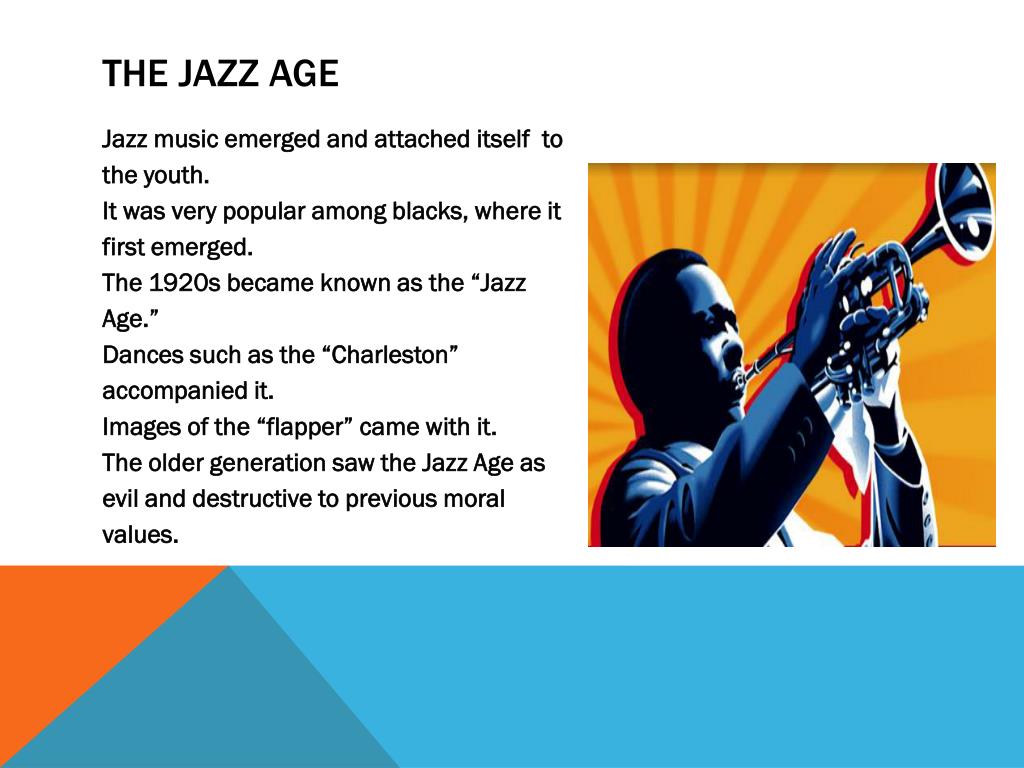 THE JAZZ AGE

Jazz music emerged and attached itself to the youth.
It was very popular among blacks, where it first emerged.
The 1920s became known as the “Jazz Age.”
Dances such as the “Charleston” accompanied it.
Images of the “flapper” came with it.
The older generation saw the Jazz Age as evil and destructive to previous moral values.